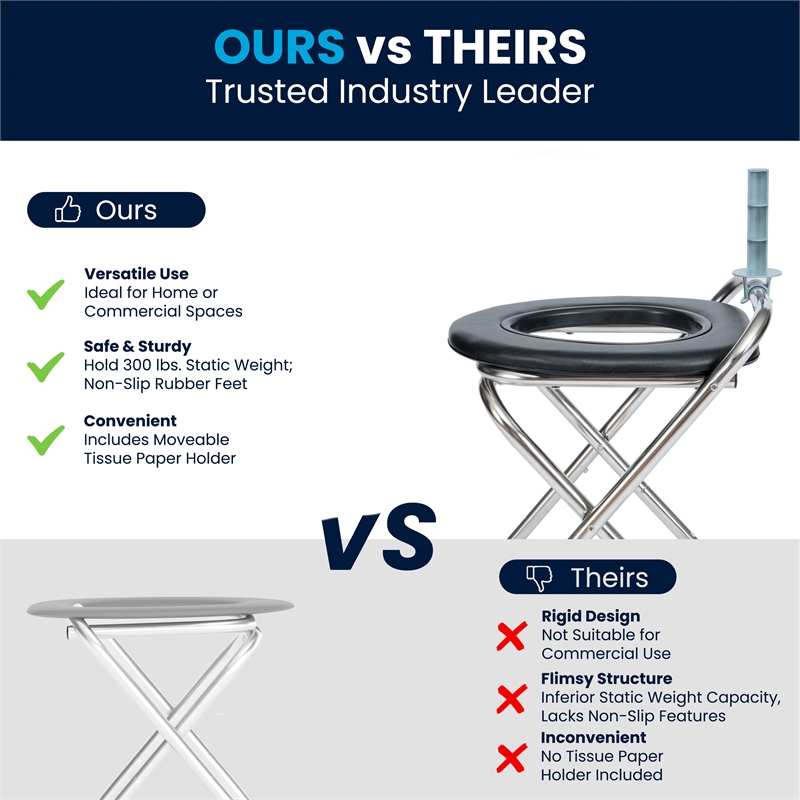 OURS vs THEIRS
Trusted Industry Leader

Ours

Versatile Use
Ideal for Home or Commercial Spaces

Safe & Sturdy
Hold 300 lbs. Static Weight; Non-Slip Rubber Feet

Convenient
Includes Moveable Tissue Paper Holder

VS

Theirs

Rigid Design
Not Suitable for Commercial Use

Flimsy Structure
Inferior Static Weight Capacity, Lacks Non-Slip Features

Inconvenient
No Tissue Paper Holder Included